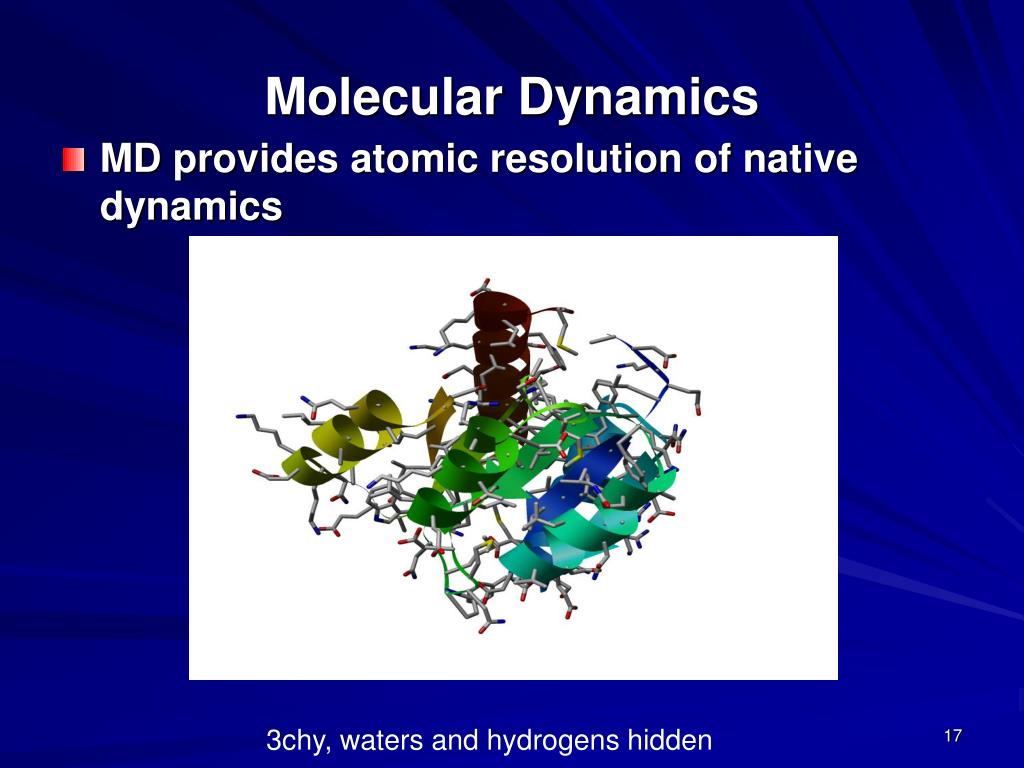 Molecular Dynamics

MD provides atomic resolution of native dynamics

3chy, waters and hydrogens hidden

17